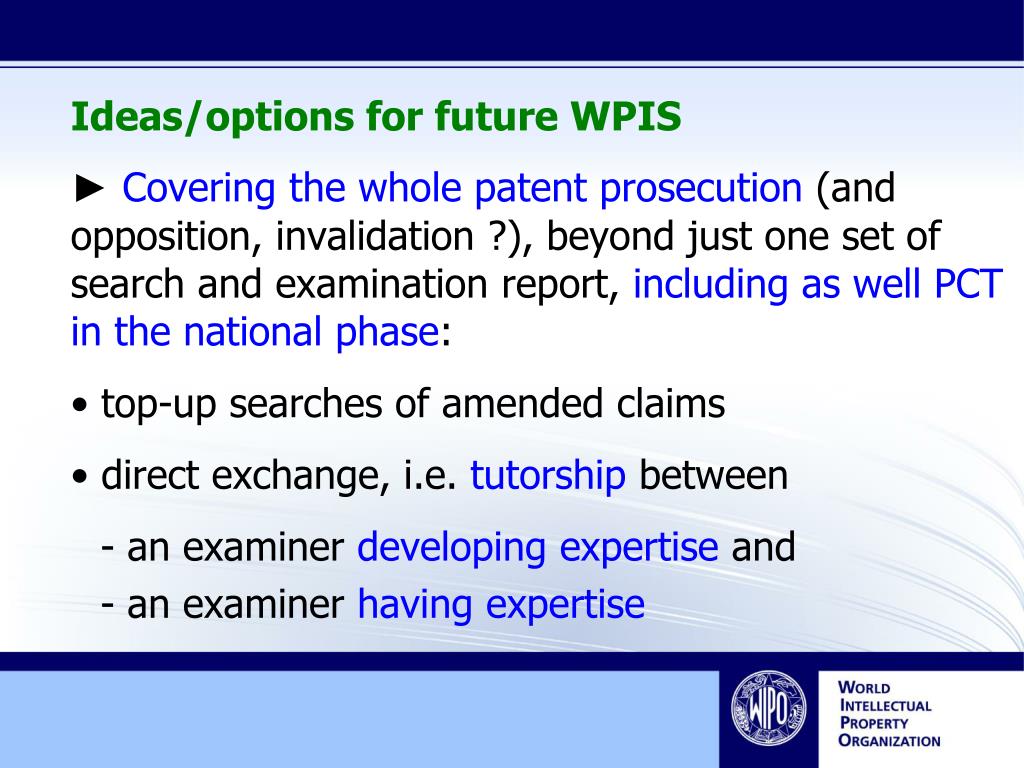 Ideas/options for future WPIS

► Covering the whole patent prosecution (and opposition, invalidation ?), beyond just one set of search and examination report, including as well PCT in the national phase:

• top-up searches of amended claims

• direct exchange, i.e. tutorship between

- an examiner developing expertise and

- an examiner having expertise

WIPO

WORLD INTELLECTUAL PROPERTY ORGANIZATION